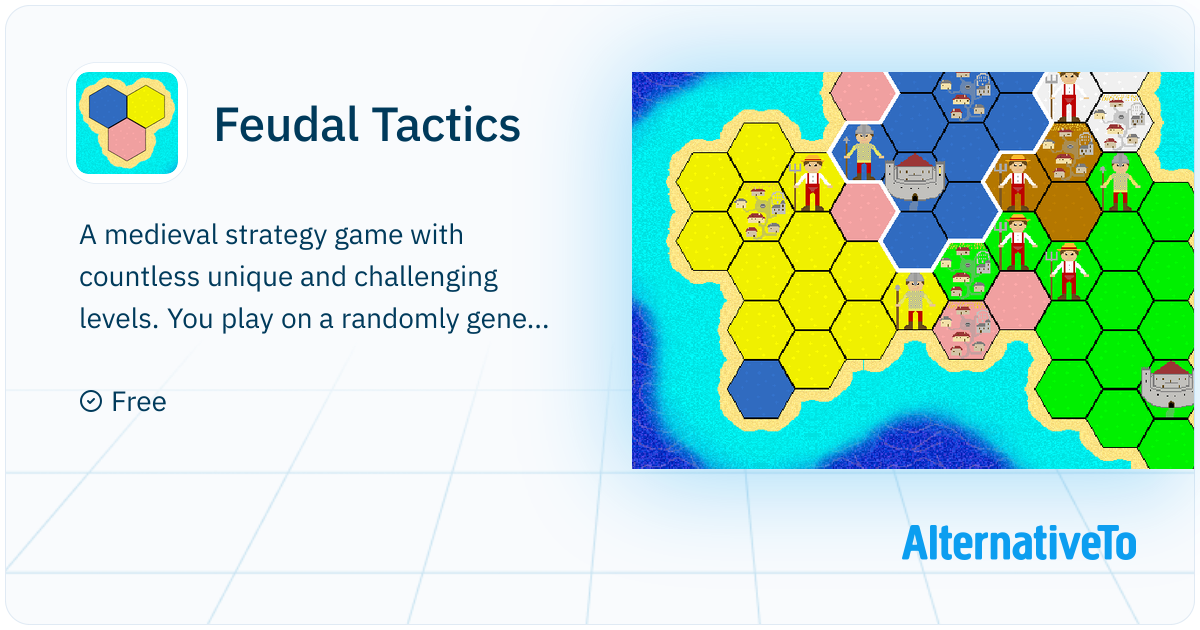 Feudal Tactics

A medieval strategy game with countless unique and challenging levels. You play on a randomly gene...

Free

AlternativeTo